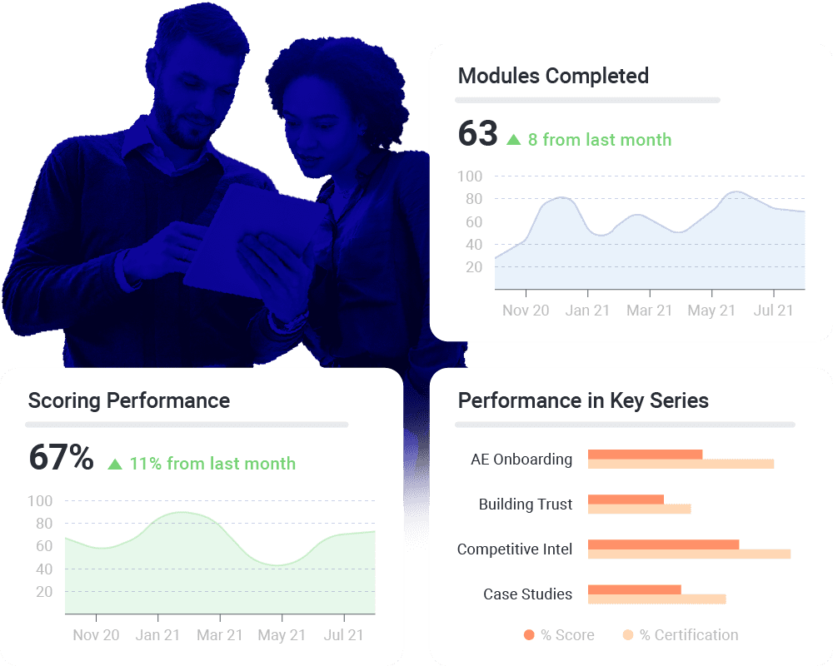 Modules Completed

63 ▲ 8 from last month

100
80
60
40
20

Nov 20 Jan 21 Mar 21 May 21 Jul 21

Scoring Performance

67% ▲ 11% from last month

100
80
60
40
20

Nov 20 Jan 21 Mar 21 May 21 Jul 21

Performance in Key Series

AE Onboarding
Building Trust
Competitive Intel
Case Studies

% Score % Certification